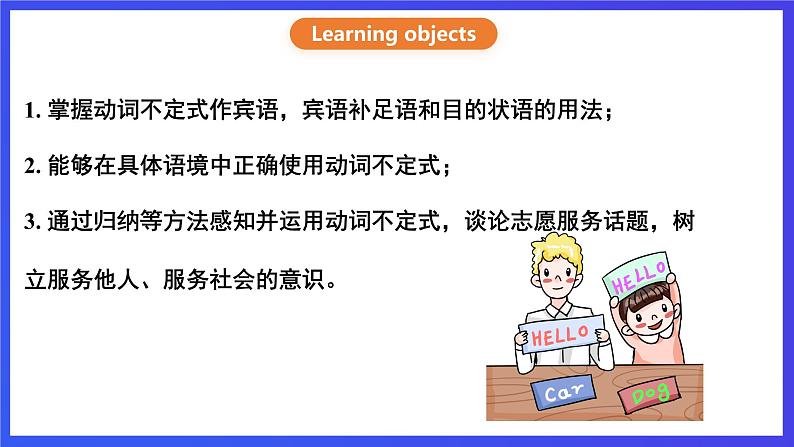 Learning objects

1. 掌握动词不定式作宾语，宾语补足语和目的状语的用法；

2. 能够在具体语境中正确使用动词不定式；

3. 通过归纳等方法感知并运用动词不定式，谈论志愿服务话题，树立服务他人、服务社会的意识。

HELLO

HELLO

Car

Dog